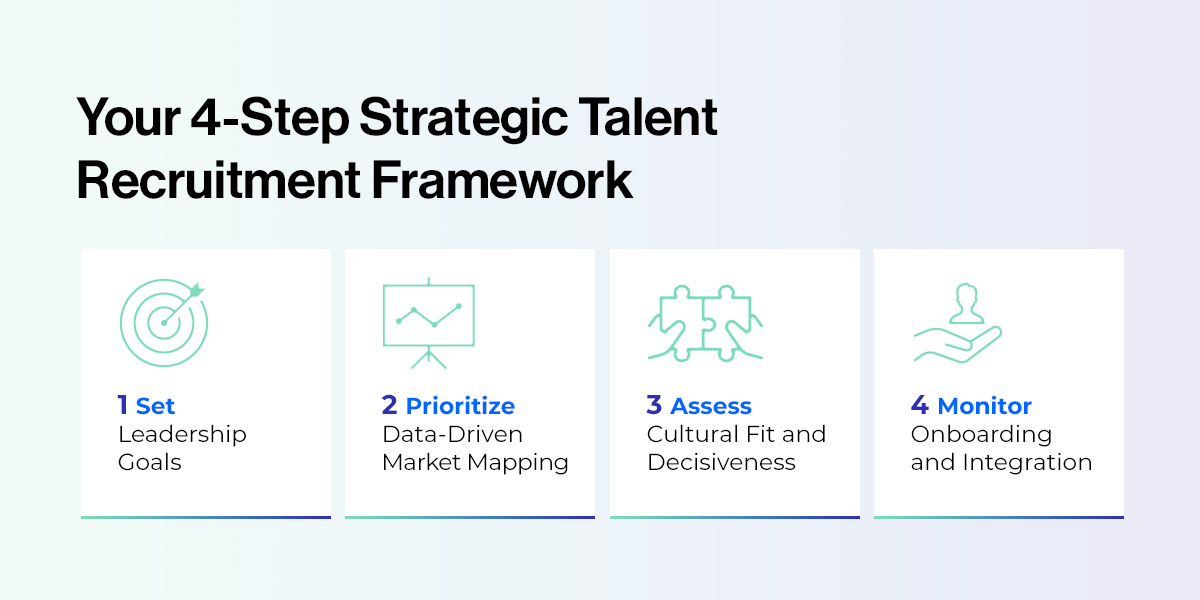 Your 4-Step Strategic Talent Recruitment Framework

1 Set Leadership Goals

2 Prioritize Data-Driven Market Mapping

3 Assess Cultural Fit and Decisiveness

4 Monitor Onboarding and Integration